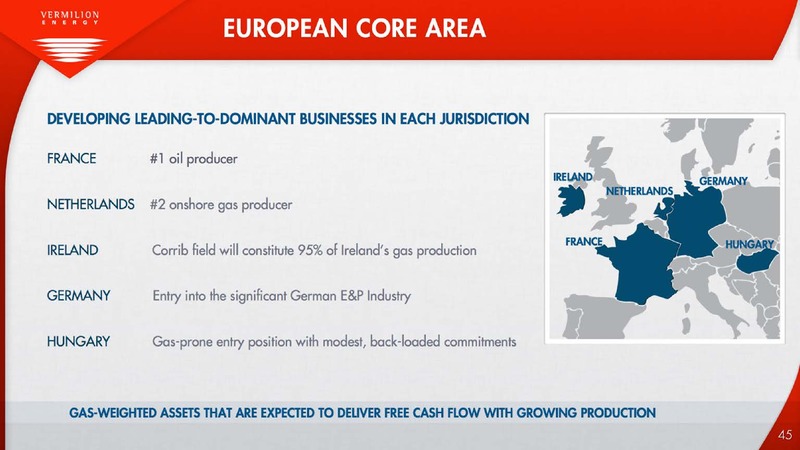 VERMILION
ENERGY

EUROPEAN CORE AREA

DEVELOPING LEADING-TO-DOMINANT BUSINESSES IN EACH JURISDICTION

FRANCE #1 oil producer

NETHERLANDS #2 onshore gas producer

IRELAND Corrib field will constitute 95% of Ireland's gas production

GERMANY Entry into the significant German E&P Industry

HUNGARY Gas-prone entry position with modest, back-loaded commitments

IRELAND
NETHERLANDS
GERMANY
FRANCE
HUNGARY

GAS-WEIGHTED ASSETS THAT ARE EXPECTED TO DELIVER FREE CASH FLOW WITH GROWING PRODUCTION

45